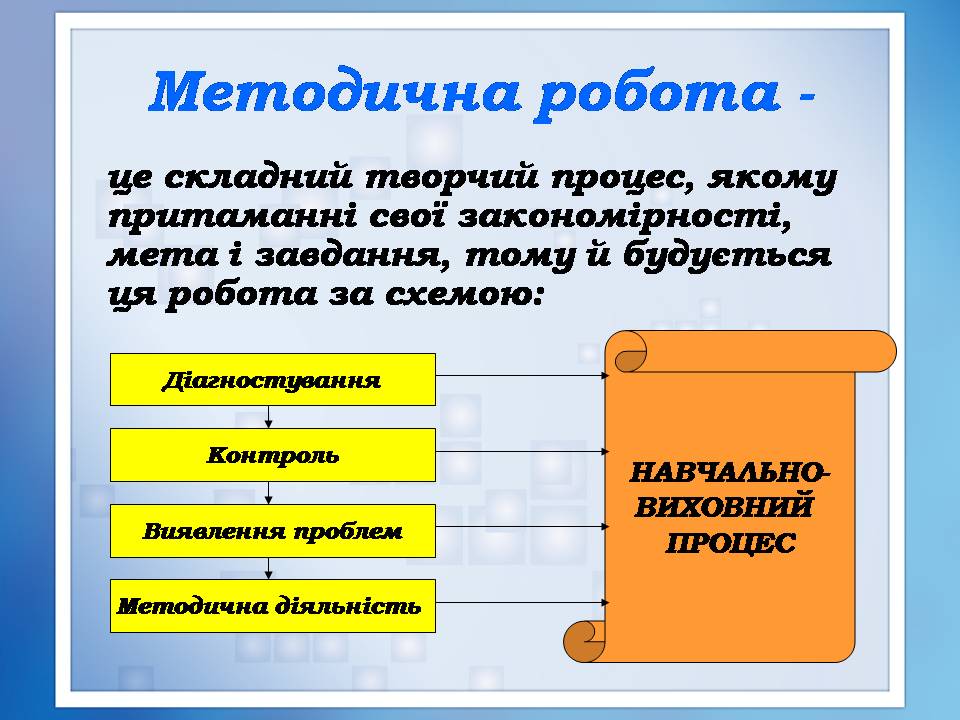 Методична робота -

це складний творчий процес, якому притаманні свої закономірності, мета і завдання, тому й будується ця робота за схемою:

Діагностування

Контроль

Виявлення проблем

Методична діяльність

НАВЧАЛЬНО-ВИХОВНИЙ ПРОЦЕС